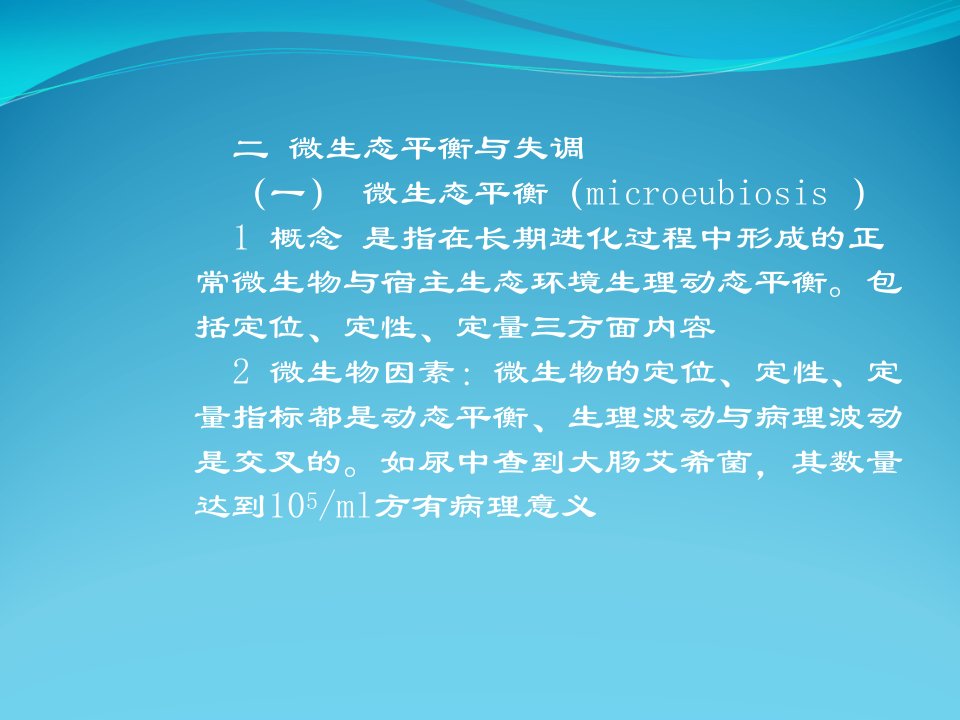 二 微生态平衡与失调

（一） 微生态平衡（microeubiosis ）

1 概念 是指在长期进化过程中形成的正常微生物与宿主生态环境生理动态平衡。包括定位、定性、定量三方面内容

2 微生物因素：微生物的定位、定性、定量指标都是动态平衡、生理波动与病理波动是交叉的。如尿中查到大肠艾希菌，其数量达到$10^5$/ml方有病理意义